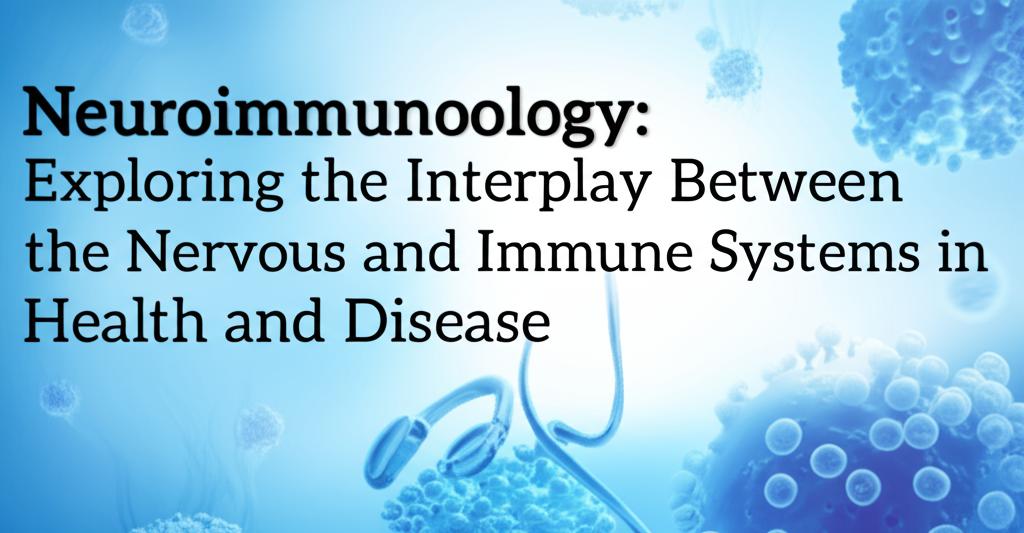 Neuroimmunoology:
Exploring the Interplay Between the Nervous and Immune Systems in Health and Disease